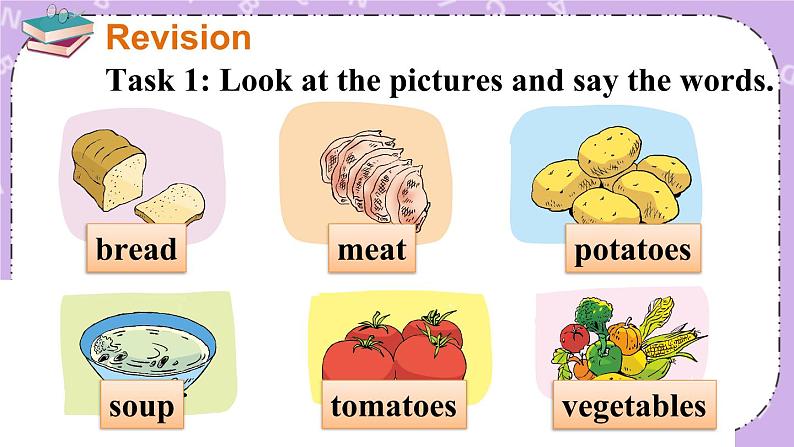 Revision

Task 1: Look at the pictures and say the words.

bread

meat

potatoes

soup

tomatoes

vegetables